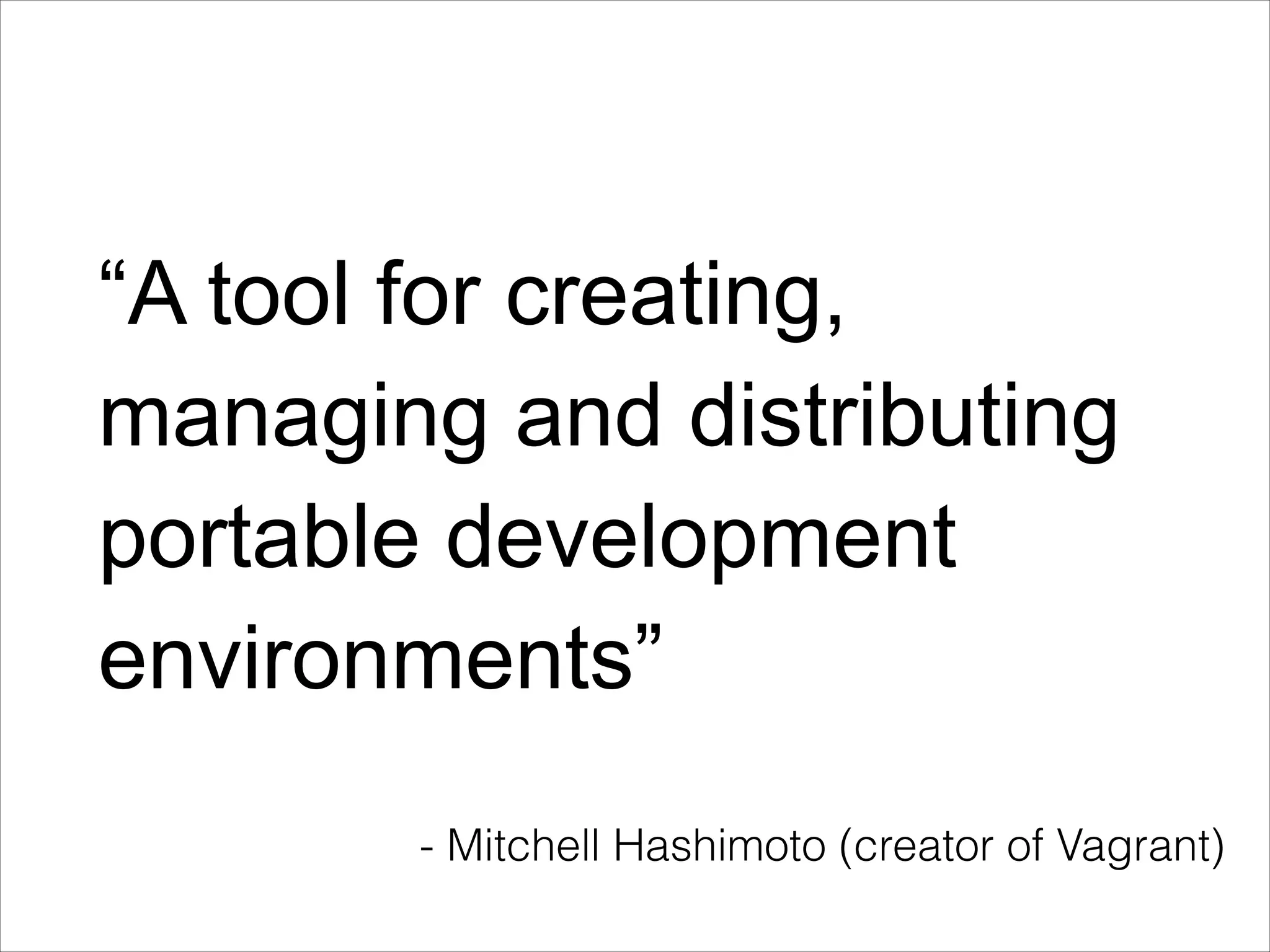 “A tool for creating, managing and distributing portable development environments”

- Mitchell Hashimoto (creator of Vagrant)